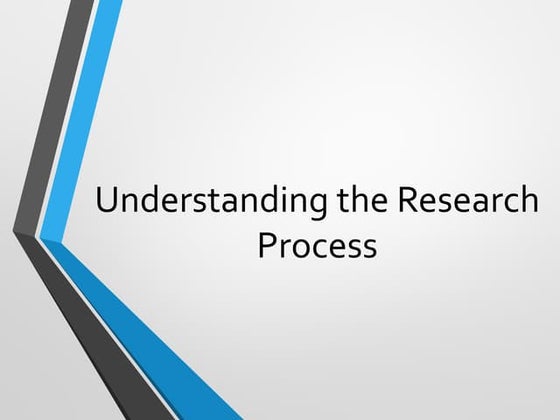 Understanding the Research Process